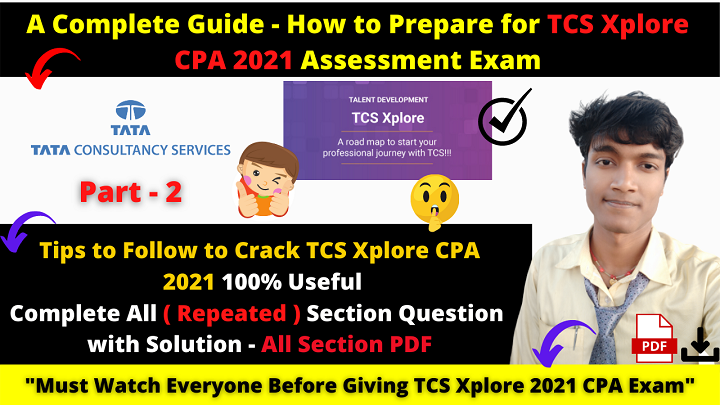 A Complete Guide - How to Prepare for TCS Xplore CPA 2021 Assessment Exam

TATA
TATA CONSULTANCY SERVICES

TALENT DEVELOPMENT
TCS Xplore
A road map to start your professional journey with TCS!!!

Part - 2

Tips to Follow to Crack TCS Xplore CPA 2021 100% Useful
Complete All ( Repeated ) Section Question with Solution - All Section PDF

PDF

"Must Watch Everyone Before Giving TCS Xplore 2021 CPA Exam"